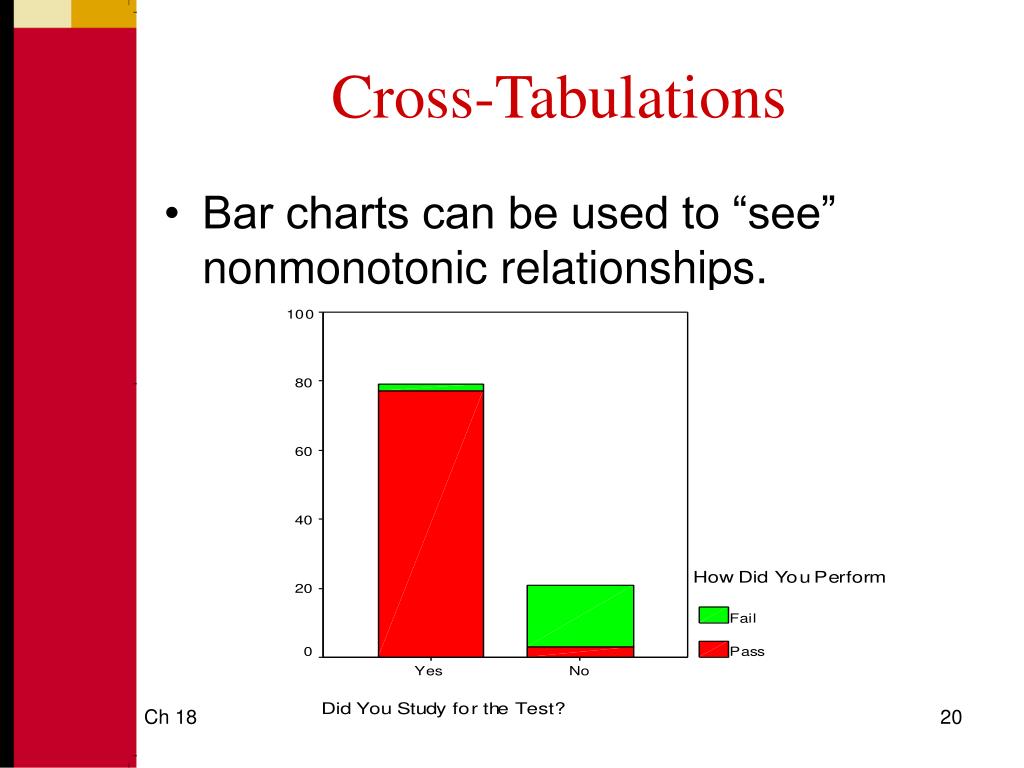 Cross-Tabulations

• Bar charts can be used to “see” nonmonotonic relationships.

100
80
60
40
20
0

Yes No

Did You Study for the Test?

How Did You Perform
Fail
Pass

Ch 18

20